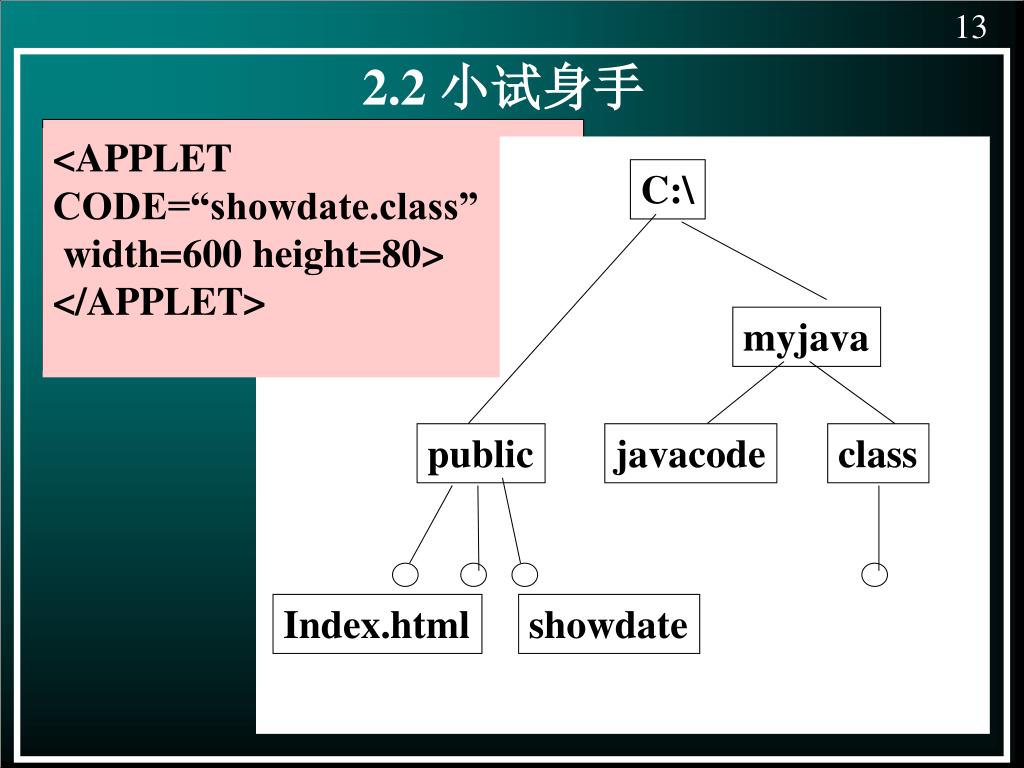 13

2.2 小试身手

<APPLET CODE=“showdate.class” width=600 height=80> </APPLET>

C:\

myjava

public

javacode

class

Index.html

showdate